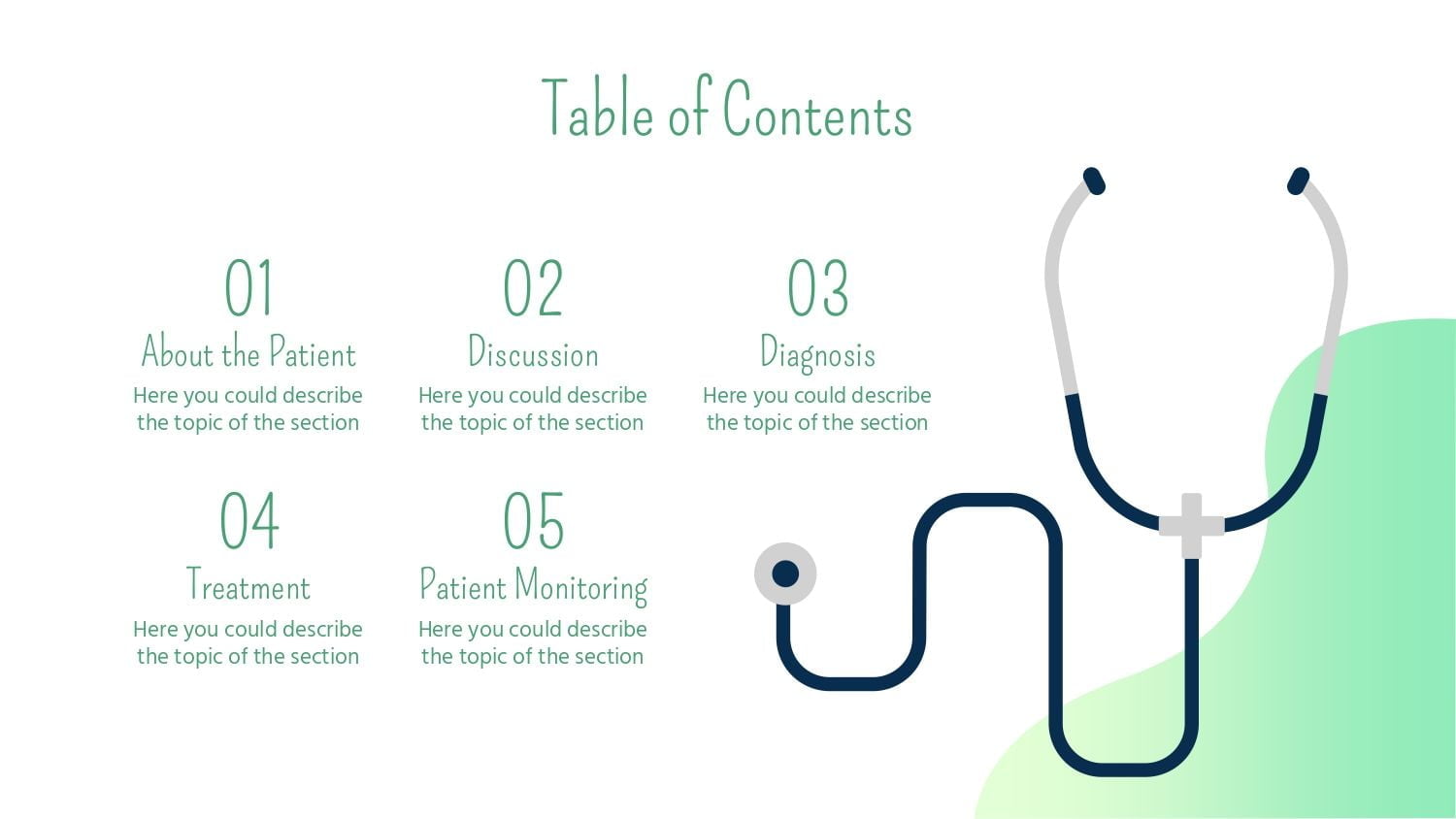 Table of Contents

01
About the Patient
Here you could describe the topic of the section

02
Discussion
Here you could describe the topic of the section

03
Diagnosis
Here you could describe the topic of the section

04
Treatment
Here you could describe the topic of the section

05
Patient Monitoring
Here you could describe the topic of the section